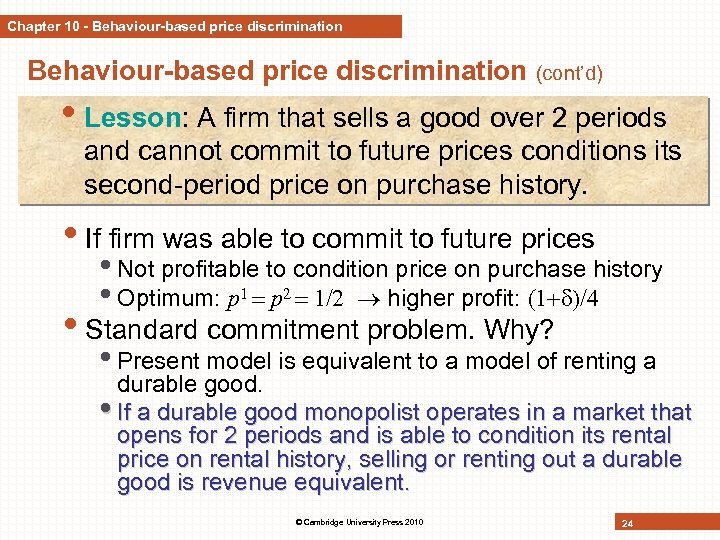 Chapter 10 - Behaviour-based price discrimination

Behaviour-based price discrimination (cont'd)

• Lesson: A firm that sells a good over 2 periods and cannot commit to future prices conditions its second-period price on purchase history.

• If firm was able to commit to future prices
  • Not profitable to condition price on purchase history
  • Optimum: $p^1 = p^2 = 1/2$ $\rightarrow$ higher profit: $(1+\delta)/4$
• Standard commitment problem. Why?
  • Present model is equivalent to a model of renting a durable good.
  • If a durable good monopolist operates in a market that opens for 2 periods and is able to condition its rental price on rental history, selling or renting out a durable good is revenue equivalent.

© Cambridge University Press 2010

24